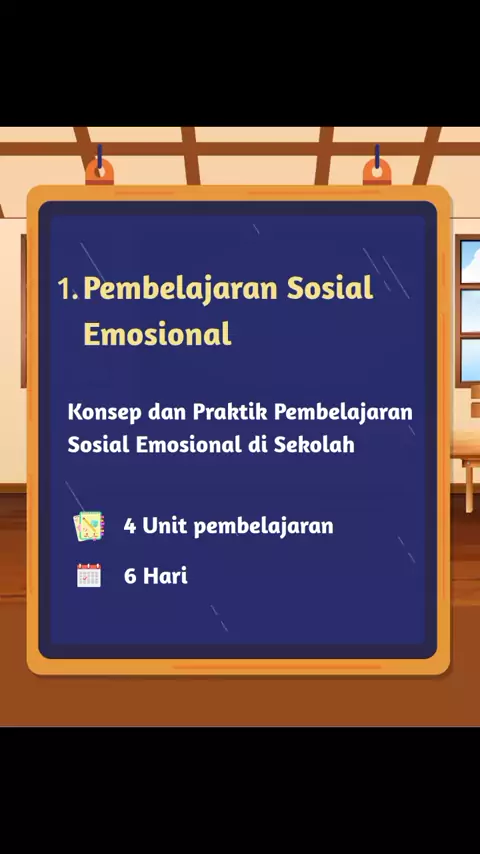 1. Pembelajaran Sosial Emosional

Konsep dan Praktik Pembelajaran Sosial Emosional di Sekolah

4 Unit pembelajaran

6 Hari